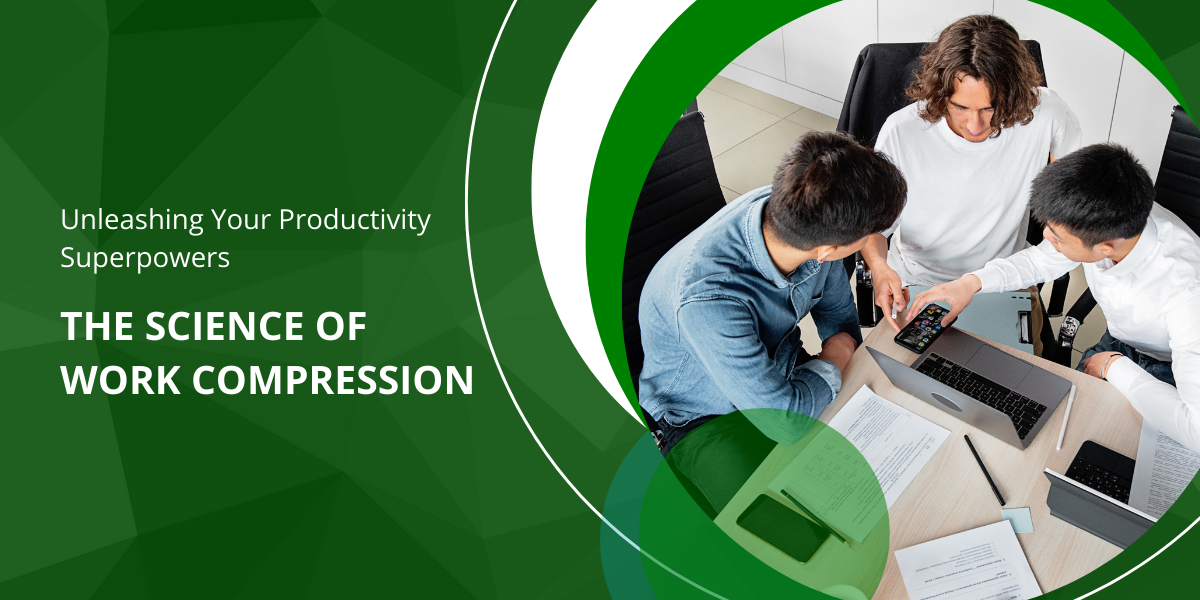 Unleashing Your Productivity Superpowers

THE SCIENCE OF WORK COMPRESSION